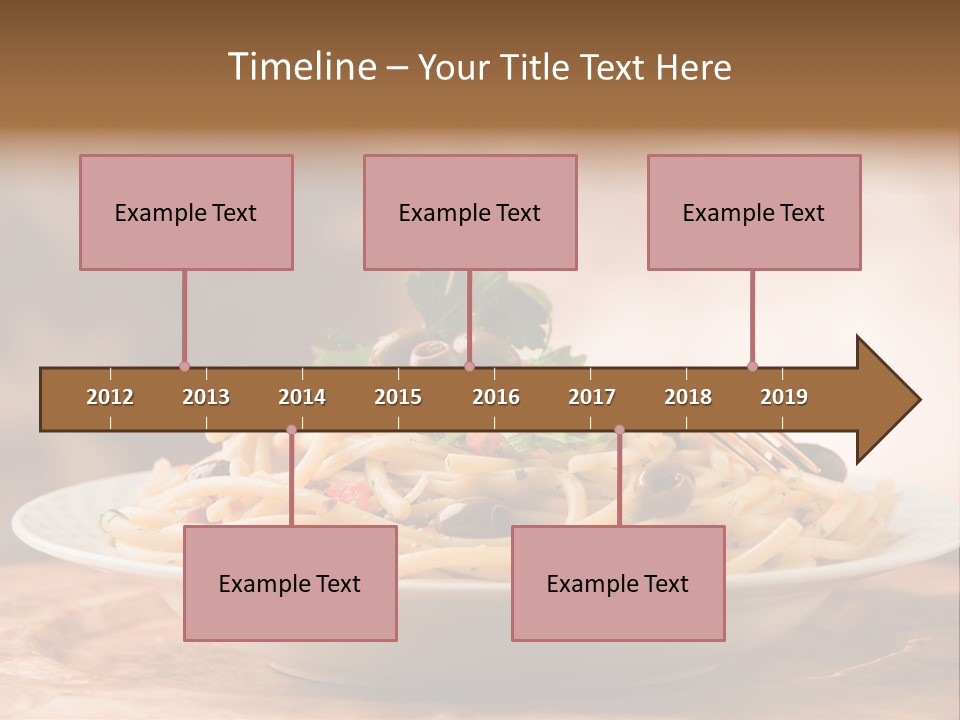 Timeline – Your Title Text Here

Example Text

Example Text

Example Text

2012 2013 2014 2015 2016 2017 2018 2019

Example Text

Example Text